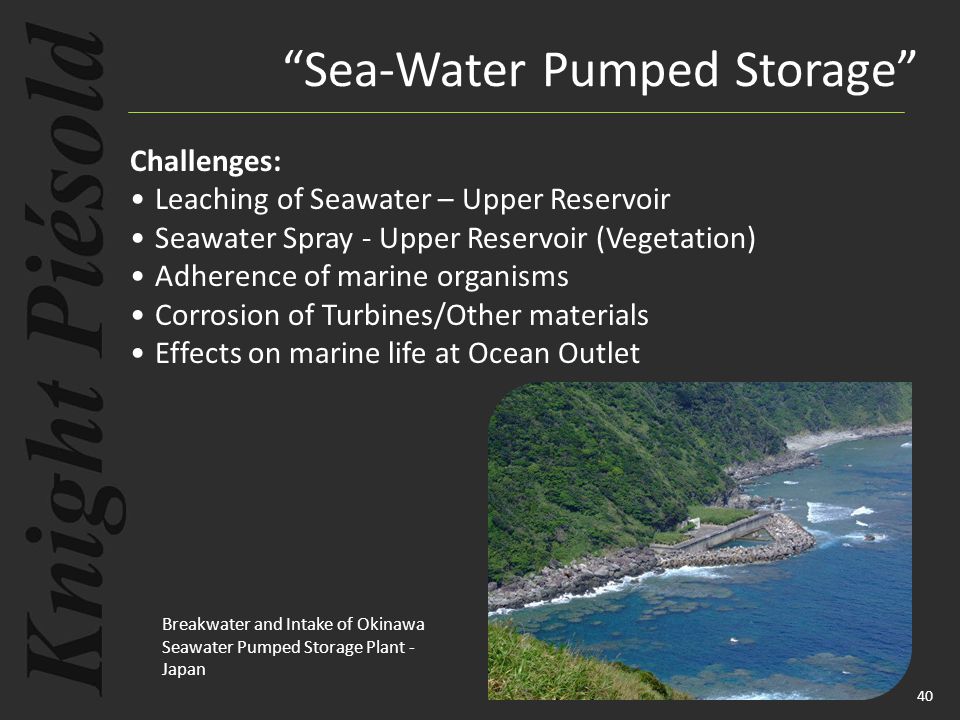 Knight Piésold

“Sea-Water Pumped Storage”

Challenges:
• Leaching of Seawater – Upper Reservoir
• Seawater Spray - Upper Reservoir (Vegetation)
• Adherence of marine organisms
• Corrosion of Turbines/Other materials
• Effects on marine life at Ocean Outlet

Breakwater and Intake of Okinawa Seawater Pumped Storage Plant - Japan

40